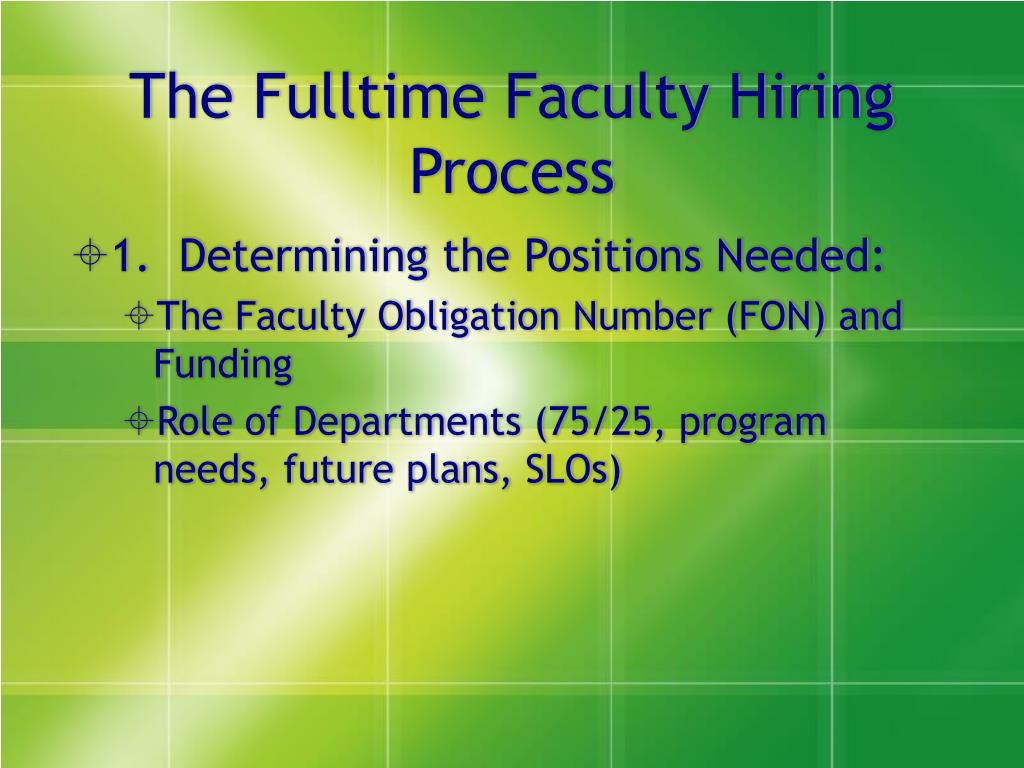 The Fulltime Faculty Hiring Process

1. Determining the Positions Needed:

The Faculty Obligation Number (FON) and Funding

Role of Departments (75/25, program needs, future plans, SLOs)